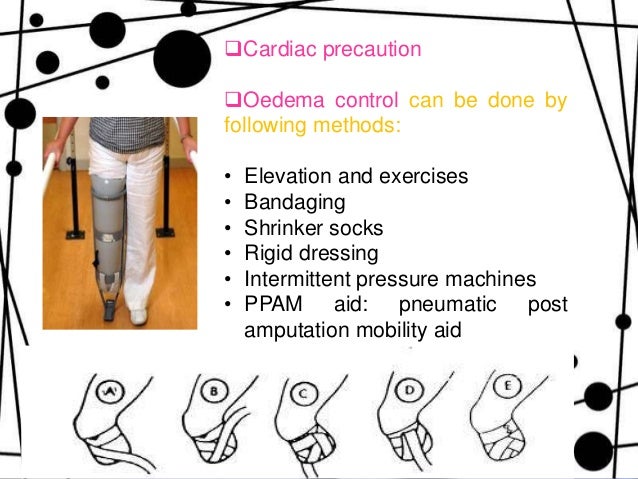 ❑Cardiac precaution

❑Oedema control can be done by following methods:

• Elevation and exercises
• Bandaging
• Shrinker socks
• Rigid dressing
• Intermittent pressure machines
• PPAM aid: pneumatic post amputation mobility aid

A B C D E